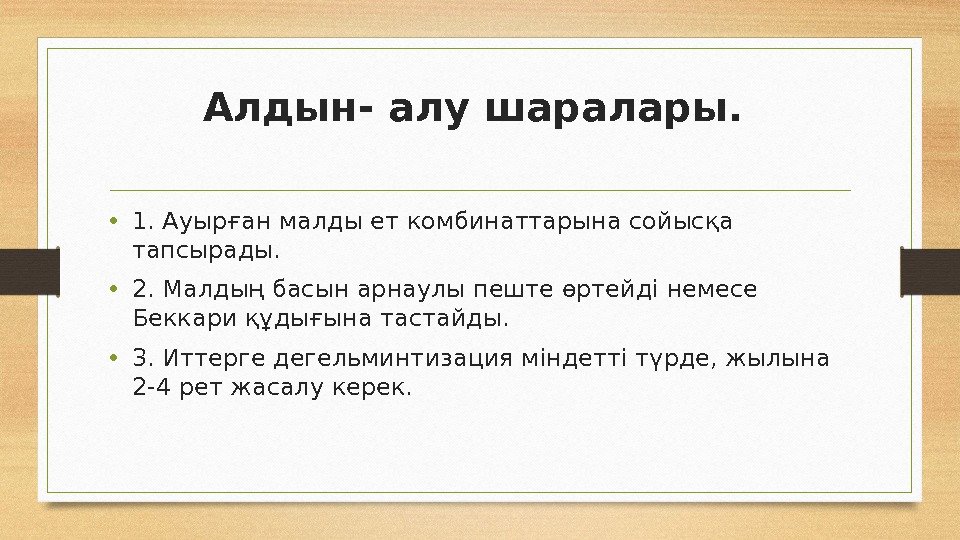 Алдын- алу шаралары.

• 1. Ауырған малды ет комбинаттарына сойысқа тапсырады.

• 2. Малдың басын арнаулы пеште өртейді немесе Беккари құдығына тастайды.

• 3. Иттерге дегельминтизация міндетті түрде, жылына 2-4 рет жасалу керек.